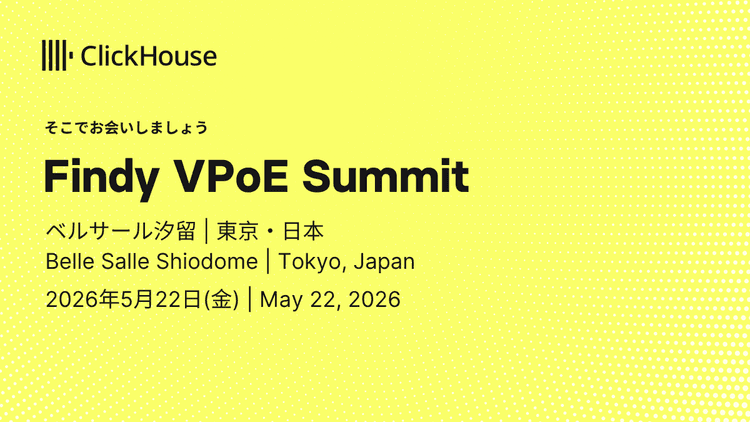 ClickHouse

そこでお会いしましょう

Findy VPoE Summit

ベルサール汐留 | 東京・日本
Belle Salle Shiodome | Tokyo, Japan
2026年5月22日(金) | May 22, 2026